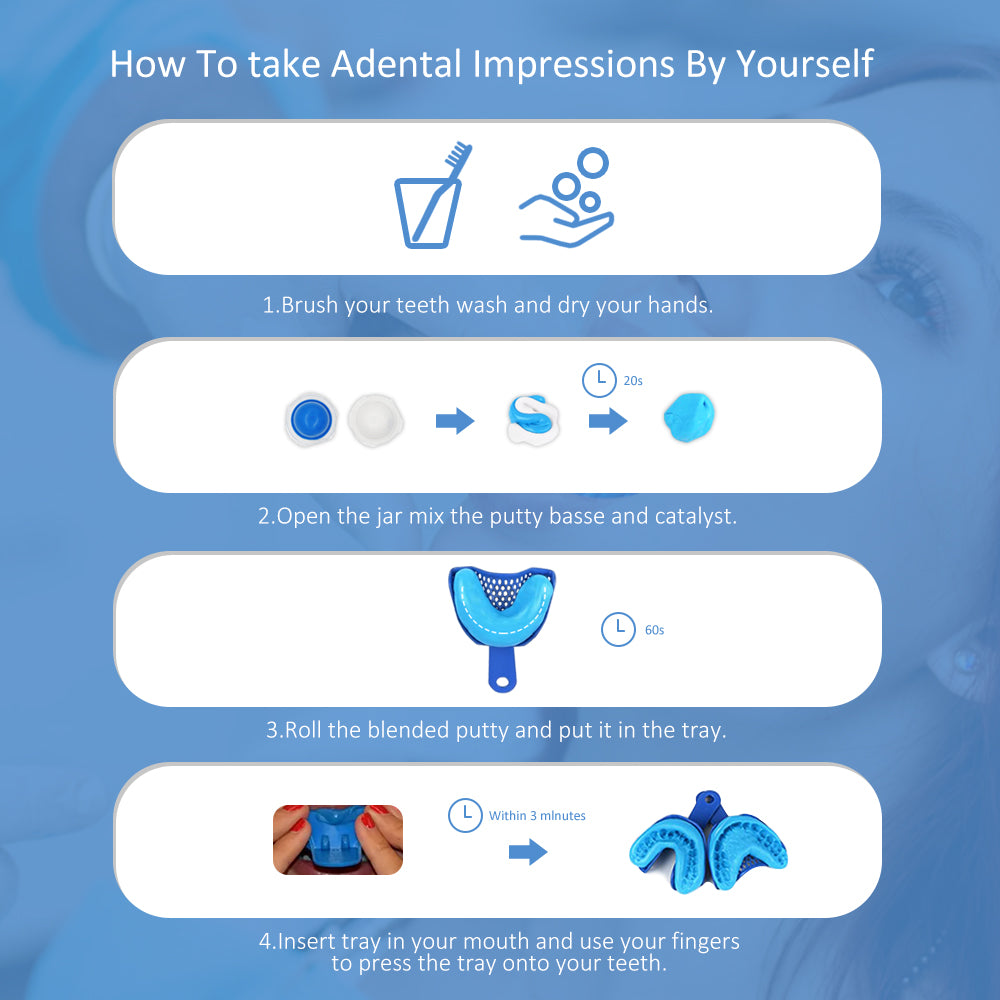 How To take Adental Impressions By Yourself

1.Brush your teeth wash and dry your hands.

20s

2.Open the jar mix the putty basse and catalyst.

60s

3.Roll the blended putty and put it in the tray.

Within 3 mlnutes

4.Insert tray in your mouth and use your fingers to press the tray onto your teeth.